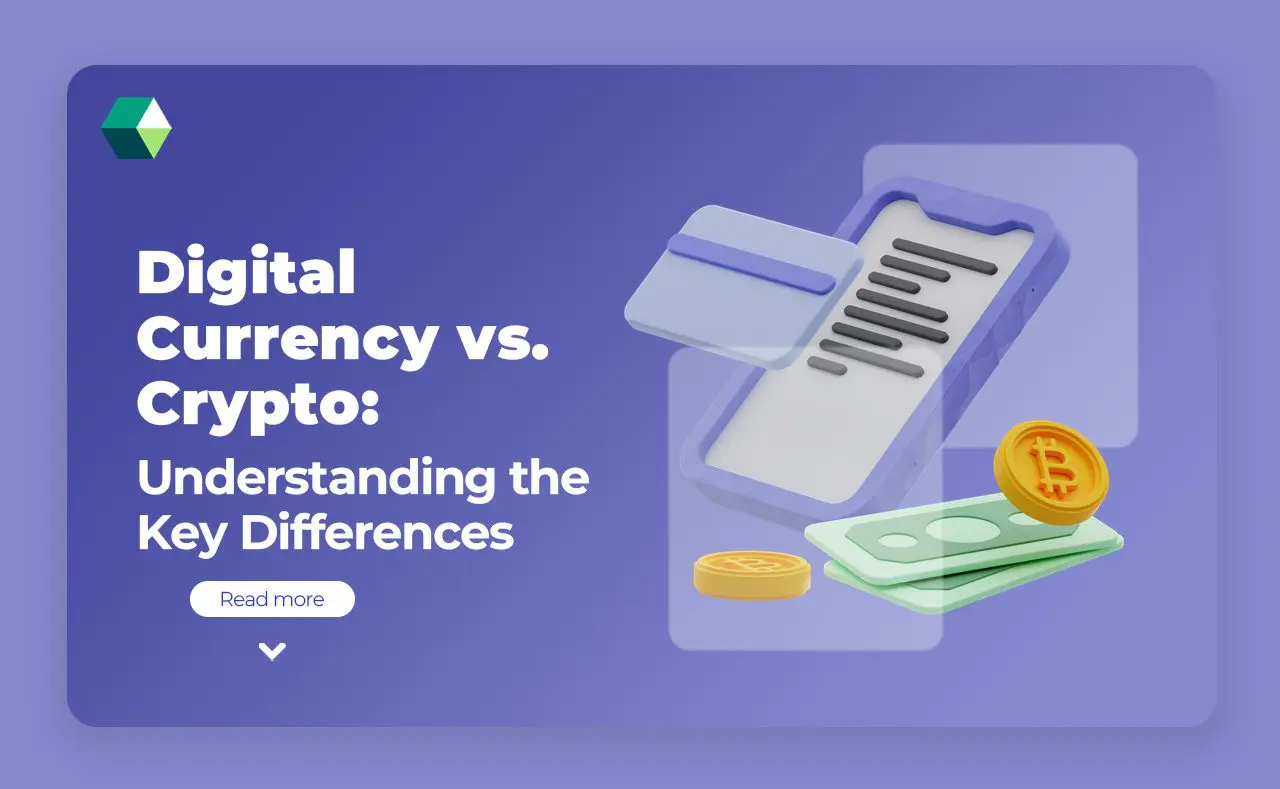 Digital Currency vs. Crypto:

Understanding the Key Differences

Read more